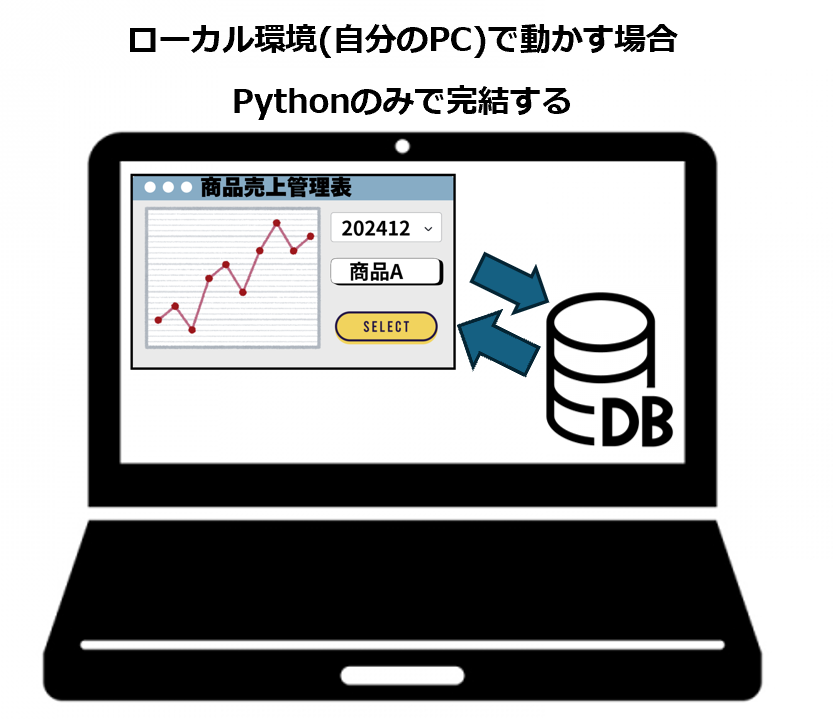 ローカル環境(自分のPC)で動かす場合

Pythonのみで完結する

商品売上管理表

202412

商品A

SELECT

DB